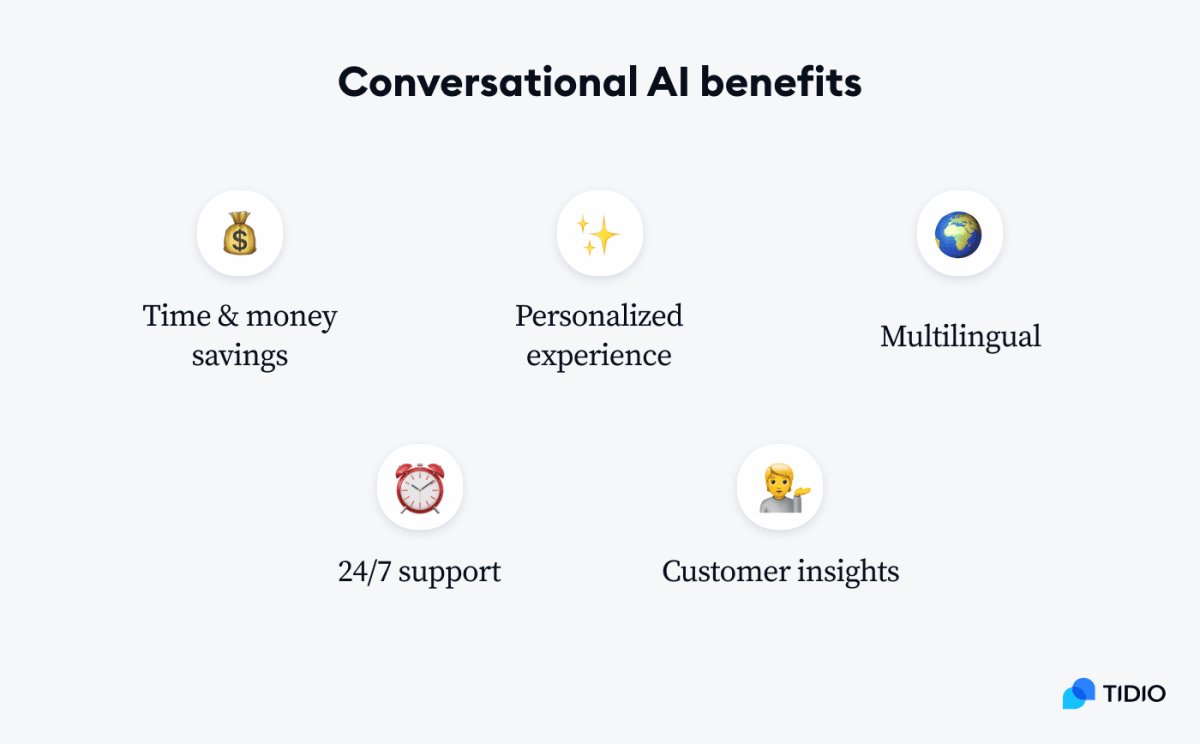 Conversational AI benefits

Time & money savings

Personalized experience

Multilingual

24/7 support

Customer insights

TIDIO